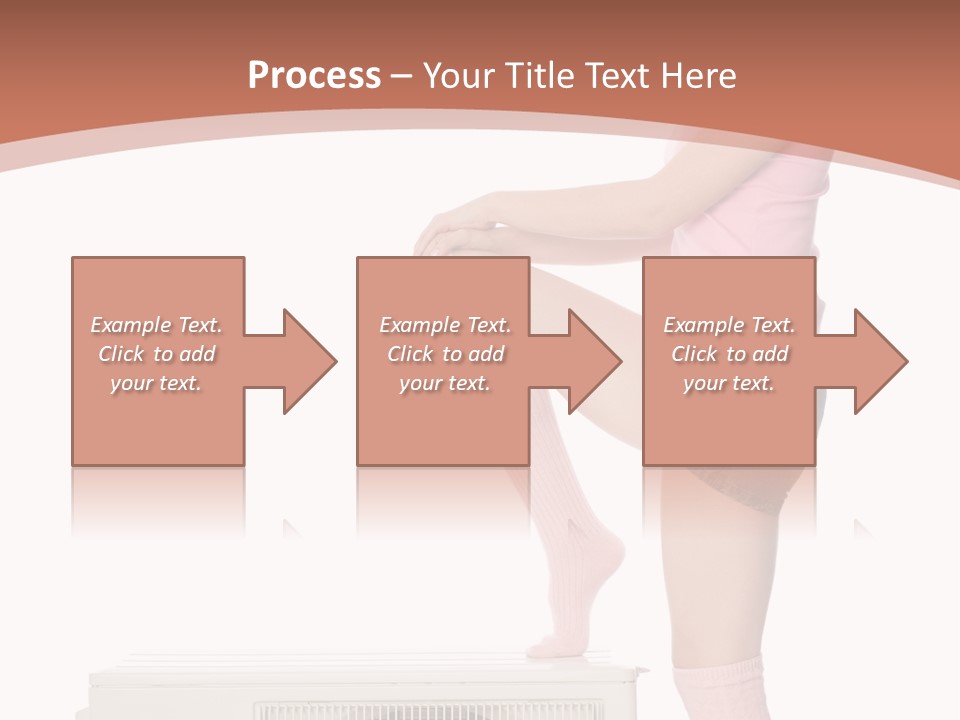 Process – Your Title Text Here

Example Text. Click to add your text.

Example Text. Click to add your text.

Example Text. Click to add your text.